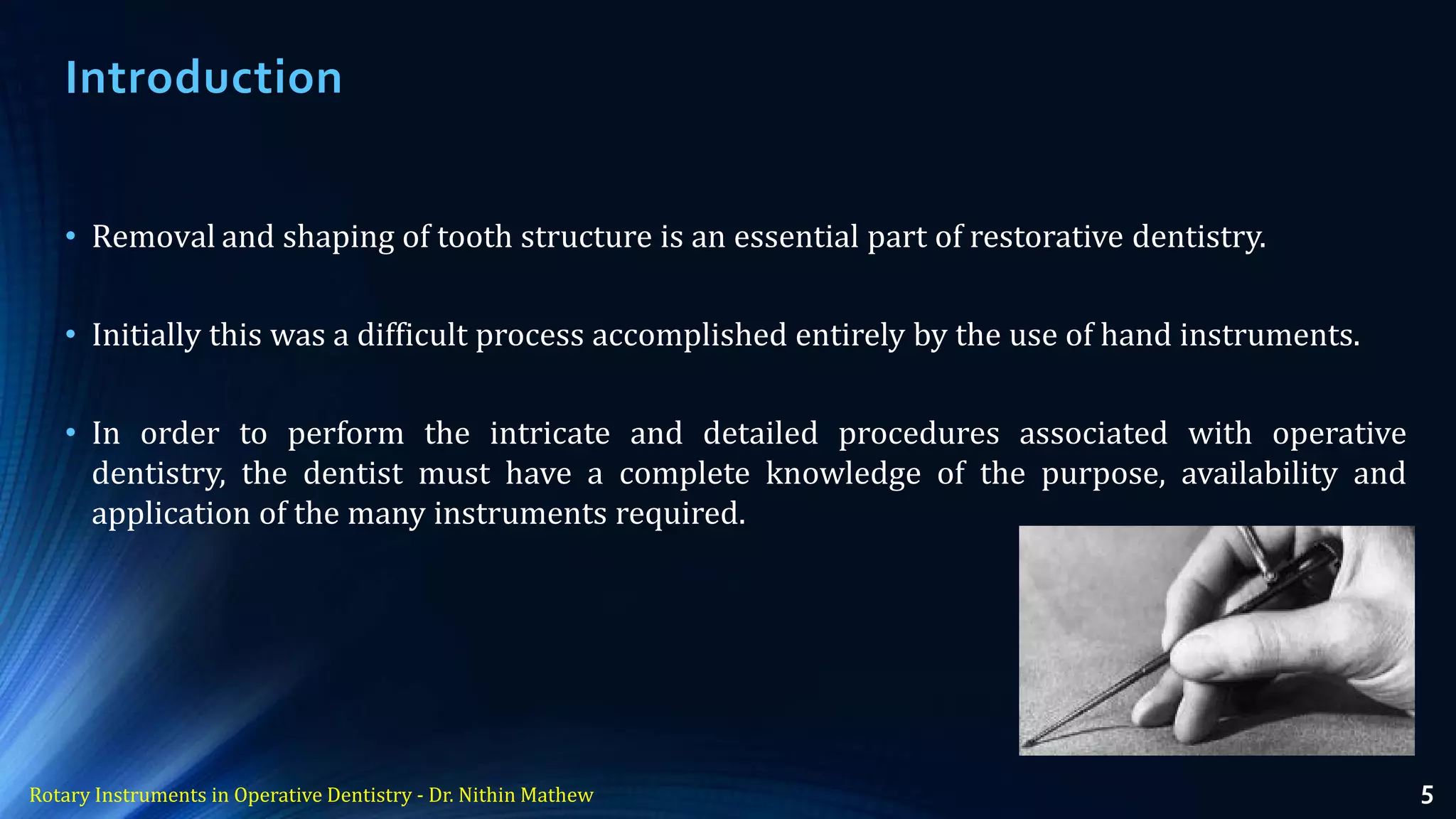 Introduction

• Removal and shaping of tooth structure is an essential part of restorative dentistry.

• Initially this was a difficult process accomplished entirely by the use of hand instruments.

• In order to perform the intricate and detailed procedures associated with operative dentistry, the dentist must have a complete knowledge of the purpose, availability and application of the many instruments required.

Rotary Instruments in Operative Dentistry - Dr. Nithin Mathew

5